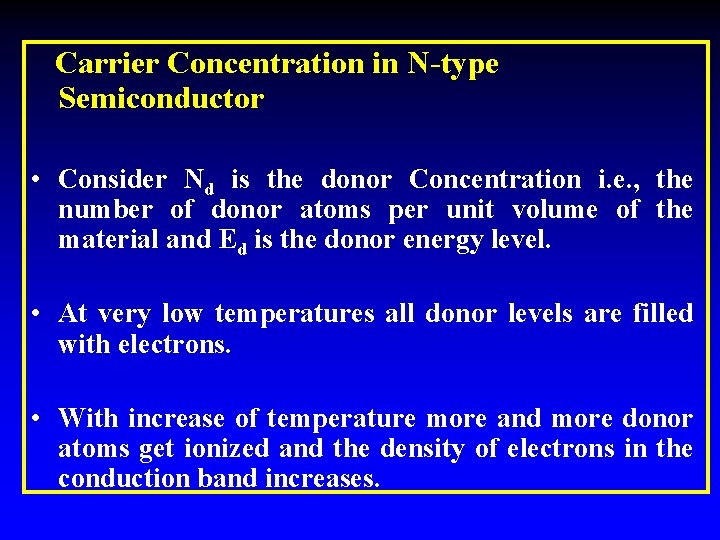 Carrier Concentration in N-type Semiconductor

• Consider $N_d$ is the donor Concentration i.e., the number of donor atoms per unit volume of the material and $E_d$ is the donor energy level.

• At very low temperatures all donor levels are filled with electrons.

• With increase of temperature more and more donor atoms get ionized and the density of electrons in the conduction band increases.